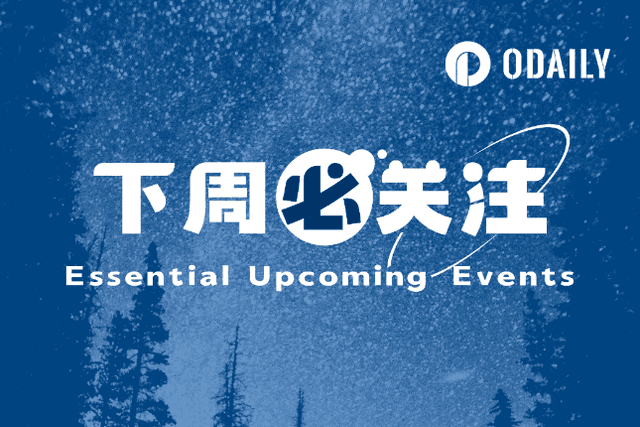 ODAILY

下周必关注
Essential Upcoming Events